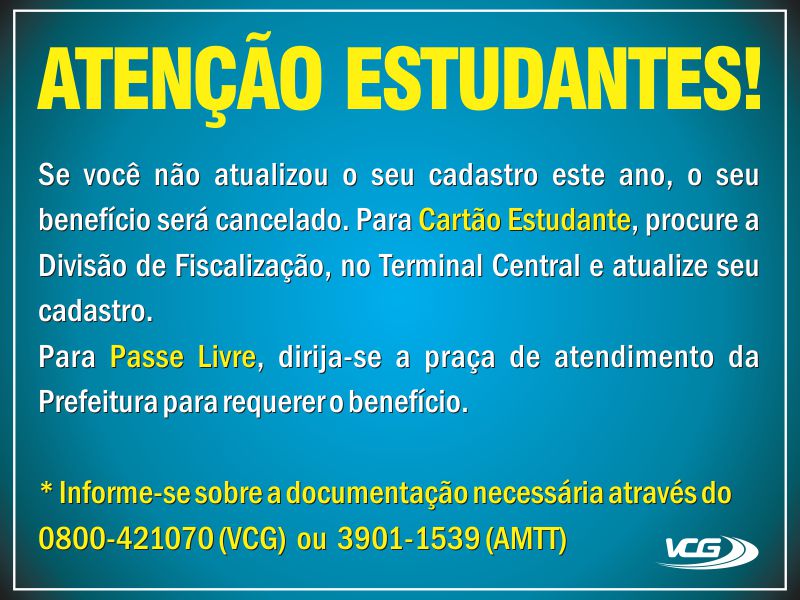 ATENÇÃO ESTUDANTES!

Se você não atualizou o seu cadastro este ano, o seu benefício será cancelado. Para Cartão Estudante, procure a Divisão de Fiscalização, no Terminal Central e atualize seu cadastro.
Para Passe Livre, dirija-se a praça de atendimento da Prefeitura para requerer o benefício.

* Informe-se sobre a documentação necessária através do 0800-421070 (VCG) ou 3901-1539 (AMTT)

VCG